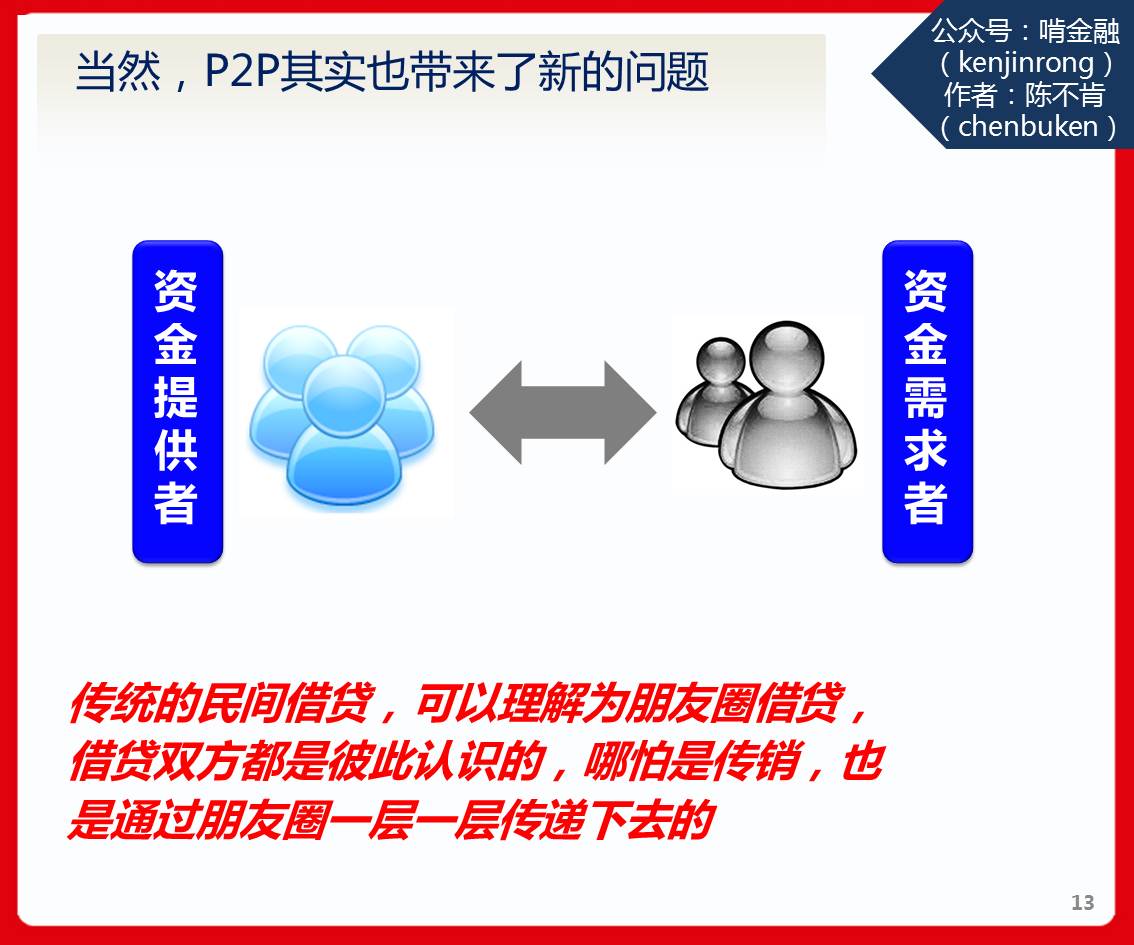 当然，P2P其实也带来了新的问题

公众号：啃金融
（kenjinrong）
作者：陈不肯
（chenbuken）

资金提供者

资金需求者

传统的民间借贷，可以理解为朋友圈借贷，借贷双方都是彼此认识的，哪怕是传销，也是通过朋友圈一层一层传递下去的

13